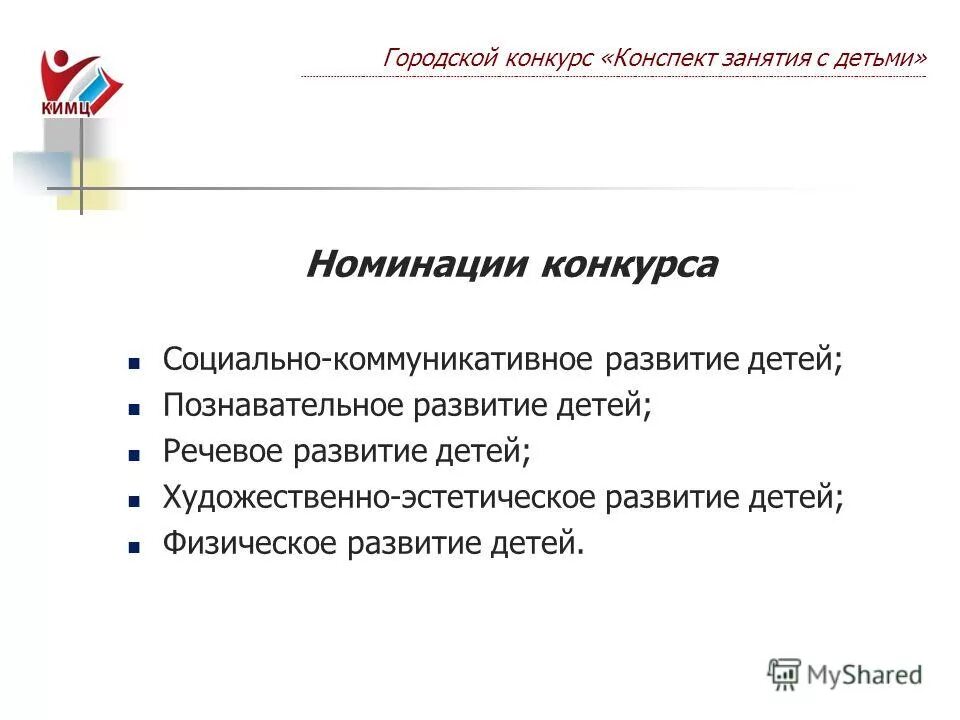 КИМЦ

Городской конкурс «Конспект занятия с детьми»

Номинации конкурса

- Социально-коммуникативное развитие детей;
- Познавательное развитие детей;
- Речевое развитие детей;
- Художественно-эстетическое развитие детей;
- Физическое развитие детей.

MyShared